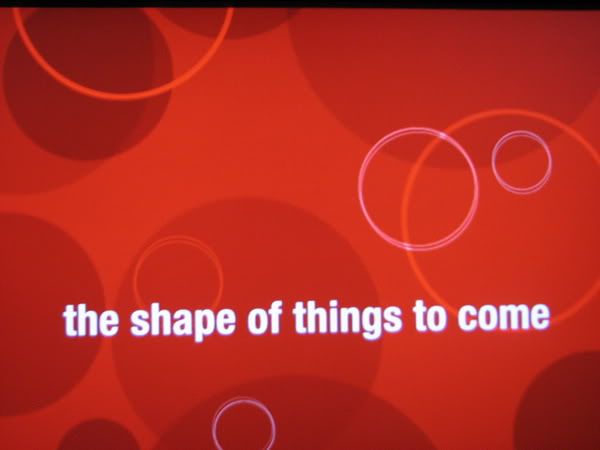 the shape of things to come